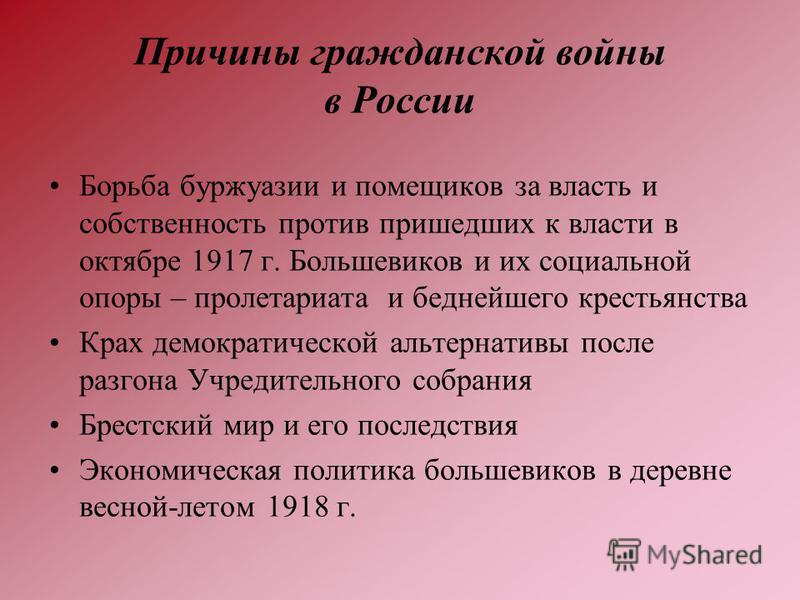 Причины гражданской войны в России

• Борьба буржуазии и помещиков за власть и собственность против пришедших к власти в октябре 1917 г. Большевиков и их социальной опоры – пролетариата и беднейшего крестьянства
• Крах демократической альтернативы после разгона Учредительного собрания
• Брестский мир и его последствия
• Экономическая политика большевиков в деревне весной-летом 1918 г.

MyShared